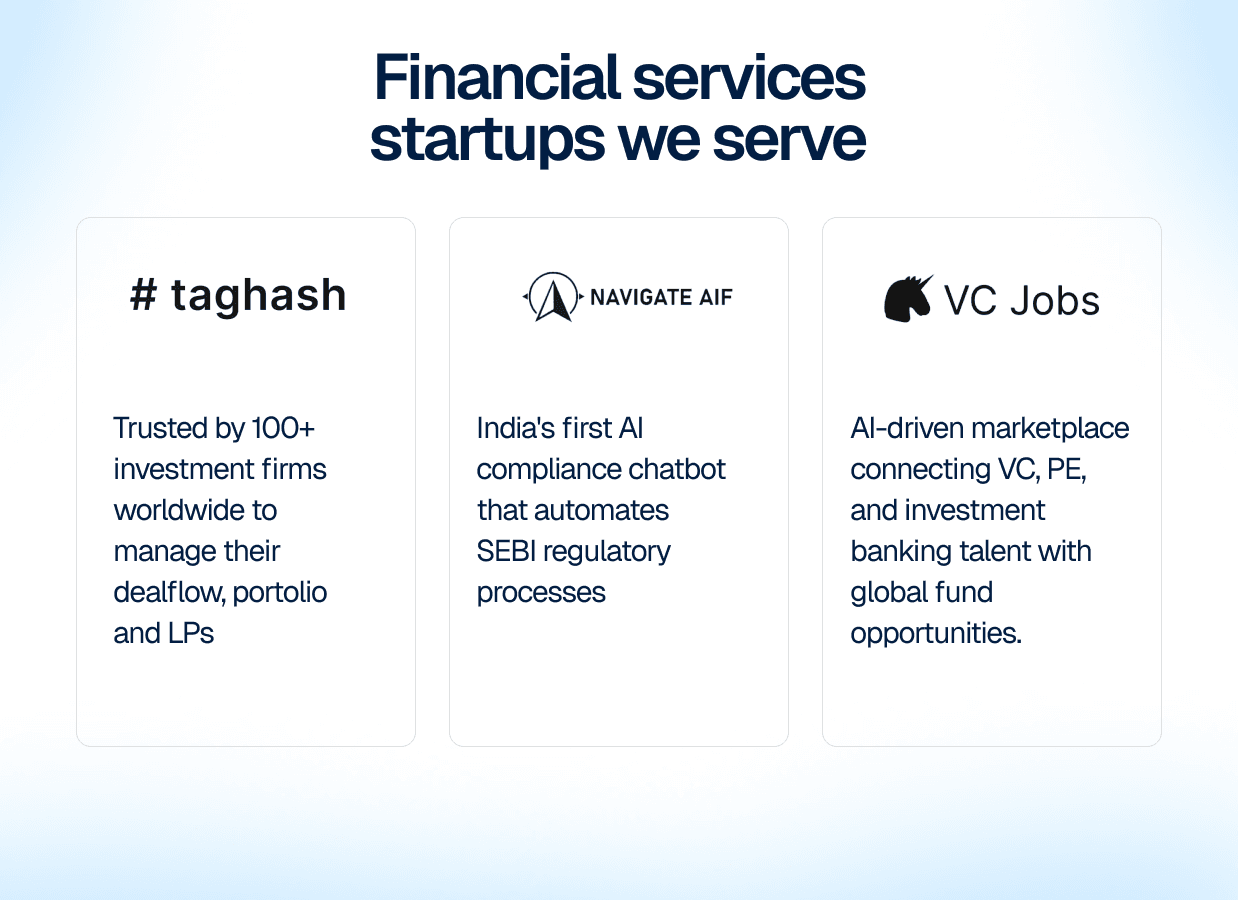 Financial services startups we serve

# taghash

Trusted by 100+ investment firms worldwide to manage their dealflow, portolio and LPs

NAVIGATE AIF

India's first AI compliance chatbot that automates SEBI regulatory processes

VC Jobs

AI-driven marketplace connecting VC, PE, and investment banking talent with global fund opportunities.